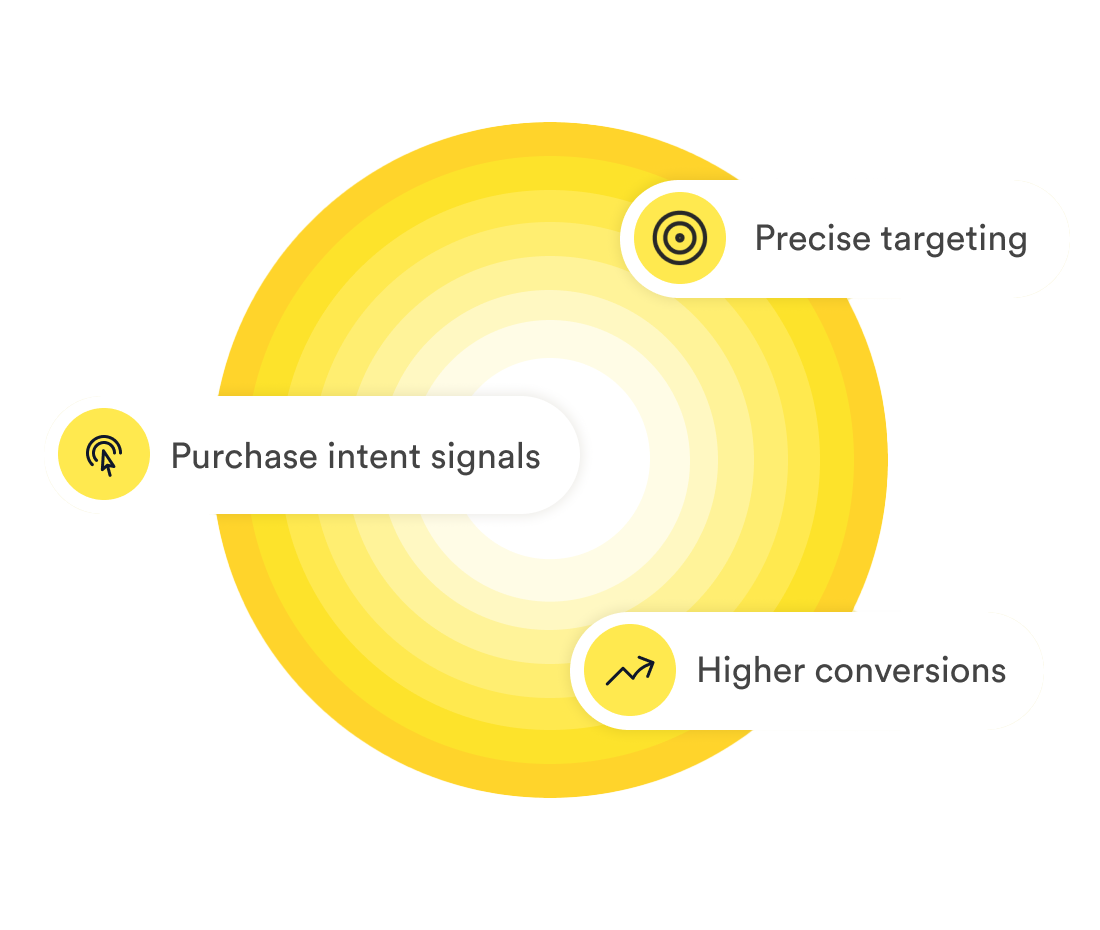 Precise targeting

Purchase intent signals

Higher conversions